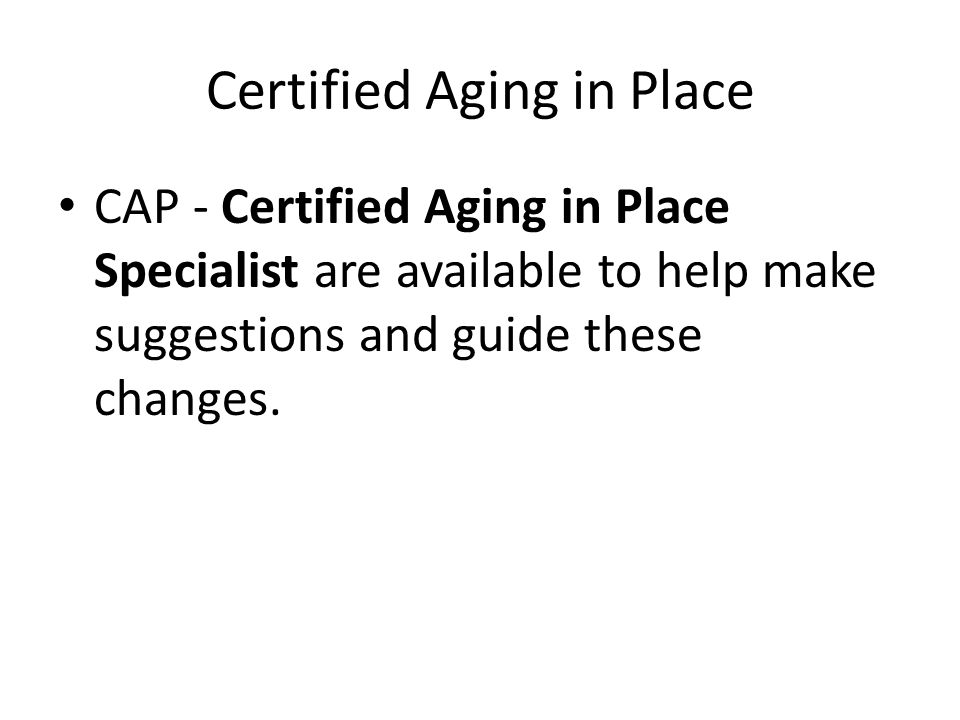 Certified Aging in Place

• CAP - Certified Aging in Place Specialist are available to help make suggestions and guide these changes.